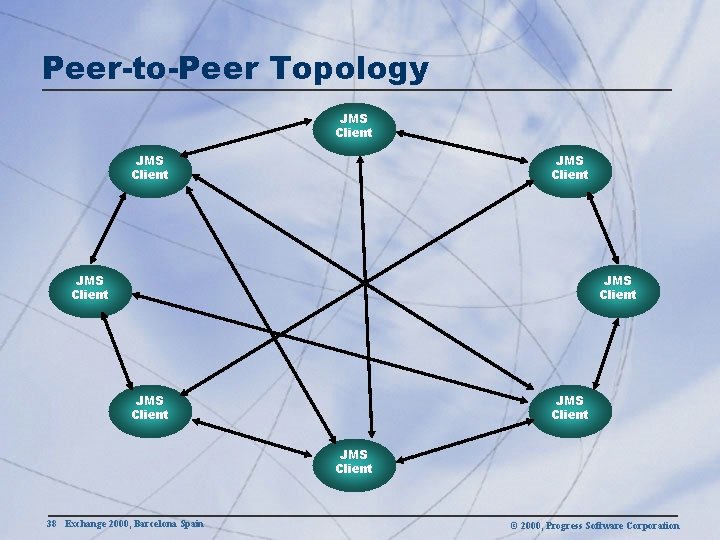 Peer-to-Peer Topology

JMS Client

JMS Client

JMS Client

JMS Client

JMS Client

JMS Client

JMS Client

JMS Client

38 Exchange 2000, Barcelona Spain

© 2000, Progress Software Corporation